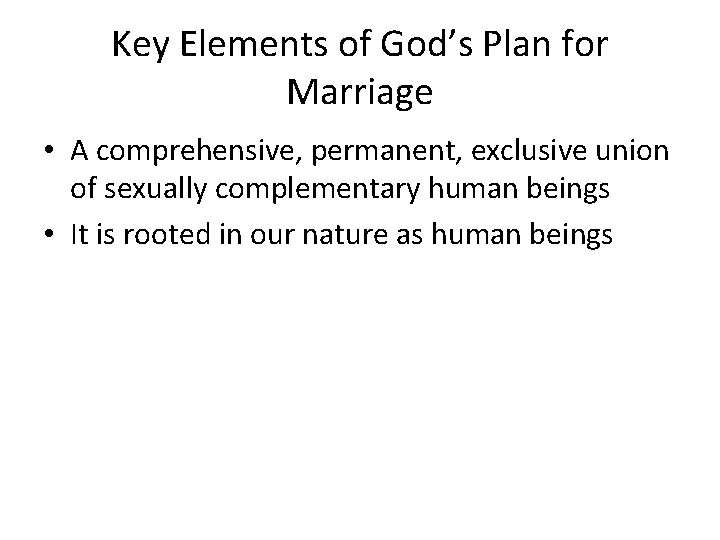 Key Elements of God’s Plan for Marriage

• A comprehensive, permanent, exclusive union of sexually complementary human beings
• It is rooted in our nature as human beings